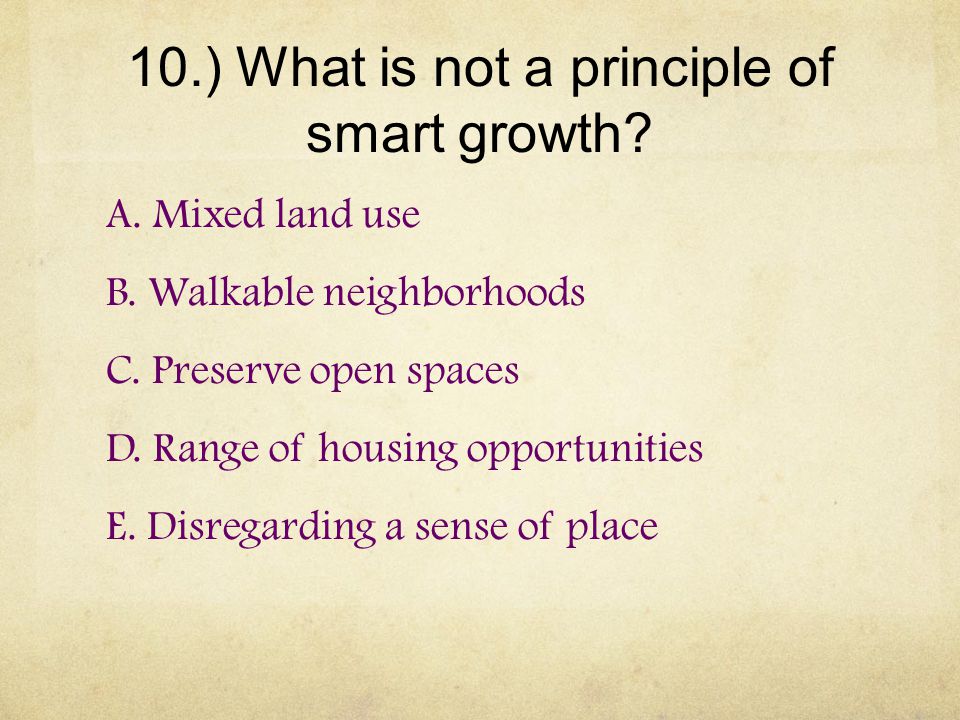 10.) What is not a principle of smart growth?

A. Mixed land use

B. Walkable neighborhoods

C. Preserve open spaces

D. Range of housing opportunities

E. Disregarding a sense of place